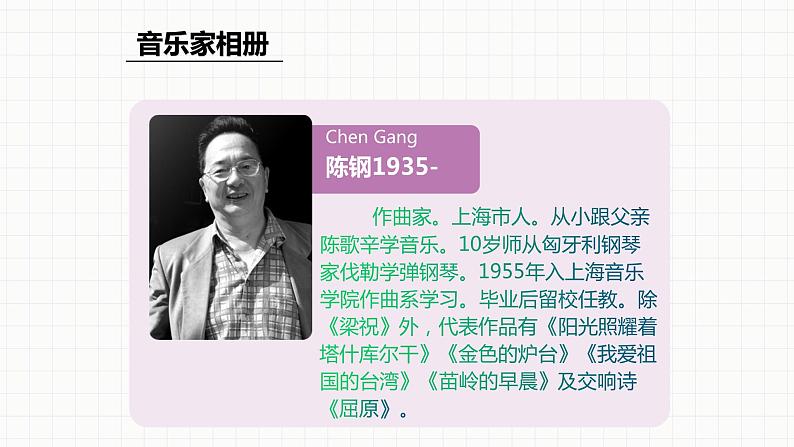 音乐家相册

Chen Gang
陈钢1935-

作曲家。上海市人。从小跟父亲陈歌辛学音乐。10岁师从匈牙利钢琴家伐勒学弹钢琴。1955年入上海音乐学院作曲系学习。毕业后留校任教。除《梁祝》外，代表作品有《阳光照耀着塔什库尔干》《金色的炉台》《我爱祖国的台湾》《苗岭的早晨》及交响诗《屈原》。